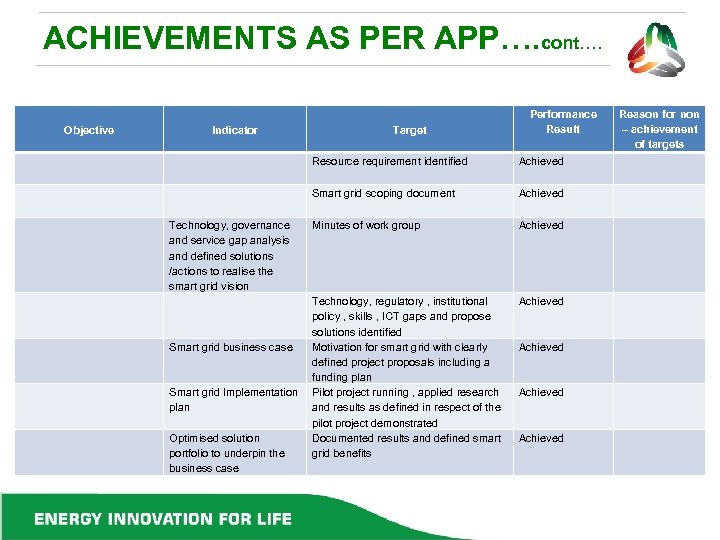 ACHIEVEMENTS AS PER APP….cont….

| Objective | Indicator | Target | Performance Result | Reason for non – achievement of targets |
|---|---|---|---|---|
| | | Resource requirement identified | Achieved | |
| | | Smart grid scoping document | Achieved | |
| | Technology, governance and service gap analysis and defined solutions /actions to realise the smart grid vision | Minutes of work group | Achieved | |
| | | Technology, regulatory , institutional policy , skills , ICT gaps and propose solutions identified | Achieved | |
| | Smart grid business case | Motivation for smart grid with clearly defined project proposals including a funding plan | Achieved | |
| | Smart grid Implementation plan | Pilot project running , applied research and results as defined in respect of the pilot project demonstrated | Achieved | |
| | Optimised solution portfolio to underpin the business case | Documented results and defined smart grid benefits | Achieved | |

ENERGY INNOVATION FOR LIFE